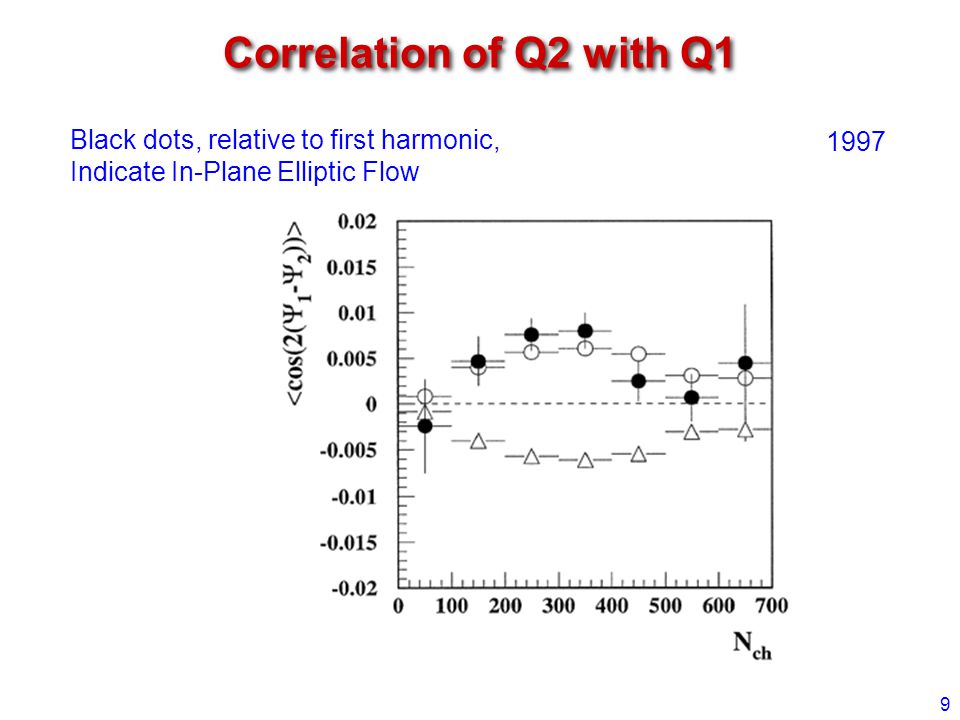 Correlation of Q2 with Q1

Black dots, relative to first harmonic, Indicate In-Plane Elliptic Flow

1997

$<\cos(2(\Psi_1-\Psi_2))>$

0.02
0.015
0.01
0.005
0
-0.005
-0.01
-0.015
-0.02

0 100 200 300 400 500 600 700

$N_{ch}$

9